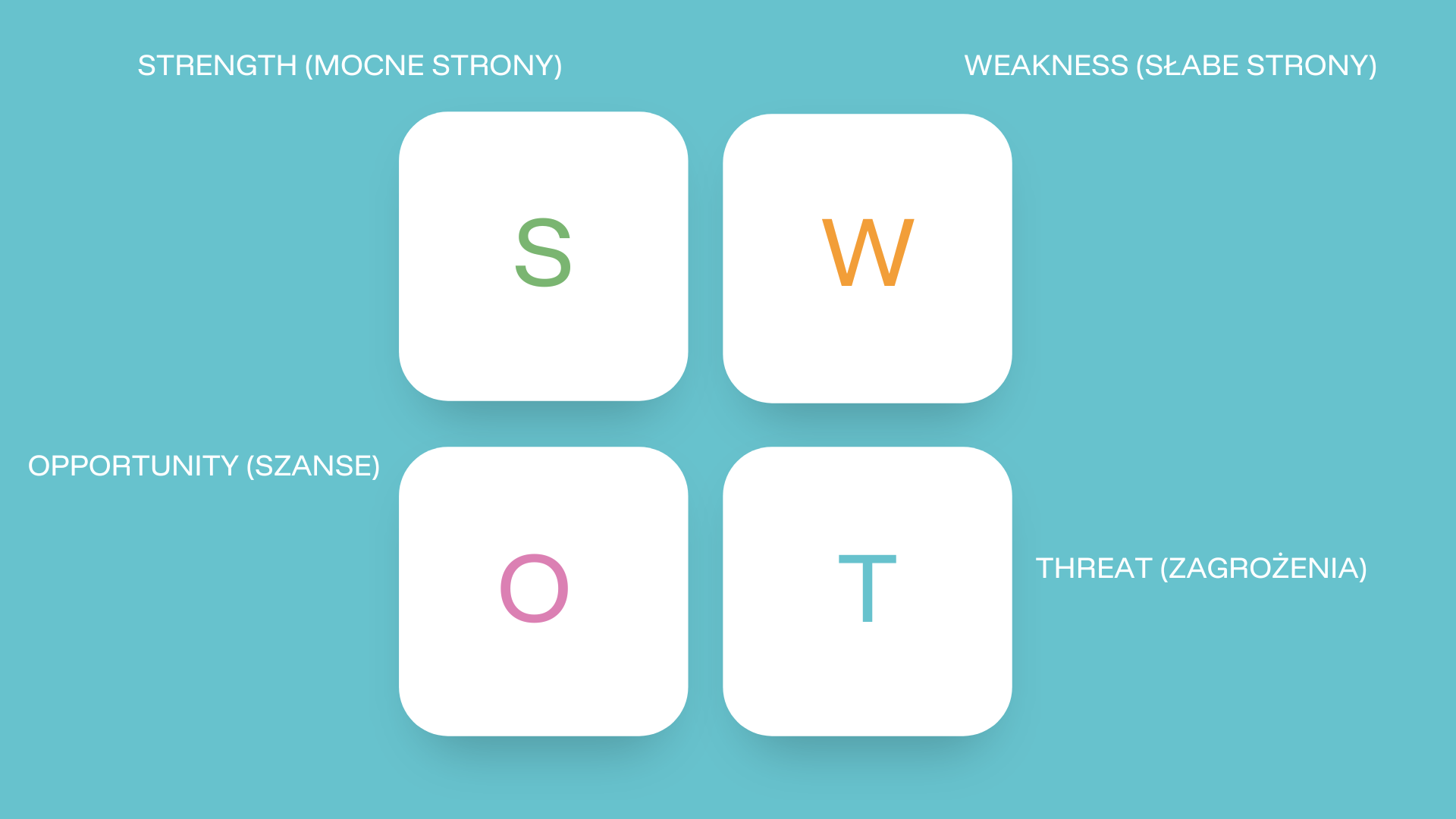 STRENGTH (MOCNE STRONY)

WEAKNESS (SŁABE STRONY)

S

W

OPPORTUNITY (SZANSE)

O

T

THREAT (ZAGROŻENIA)